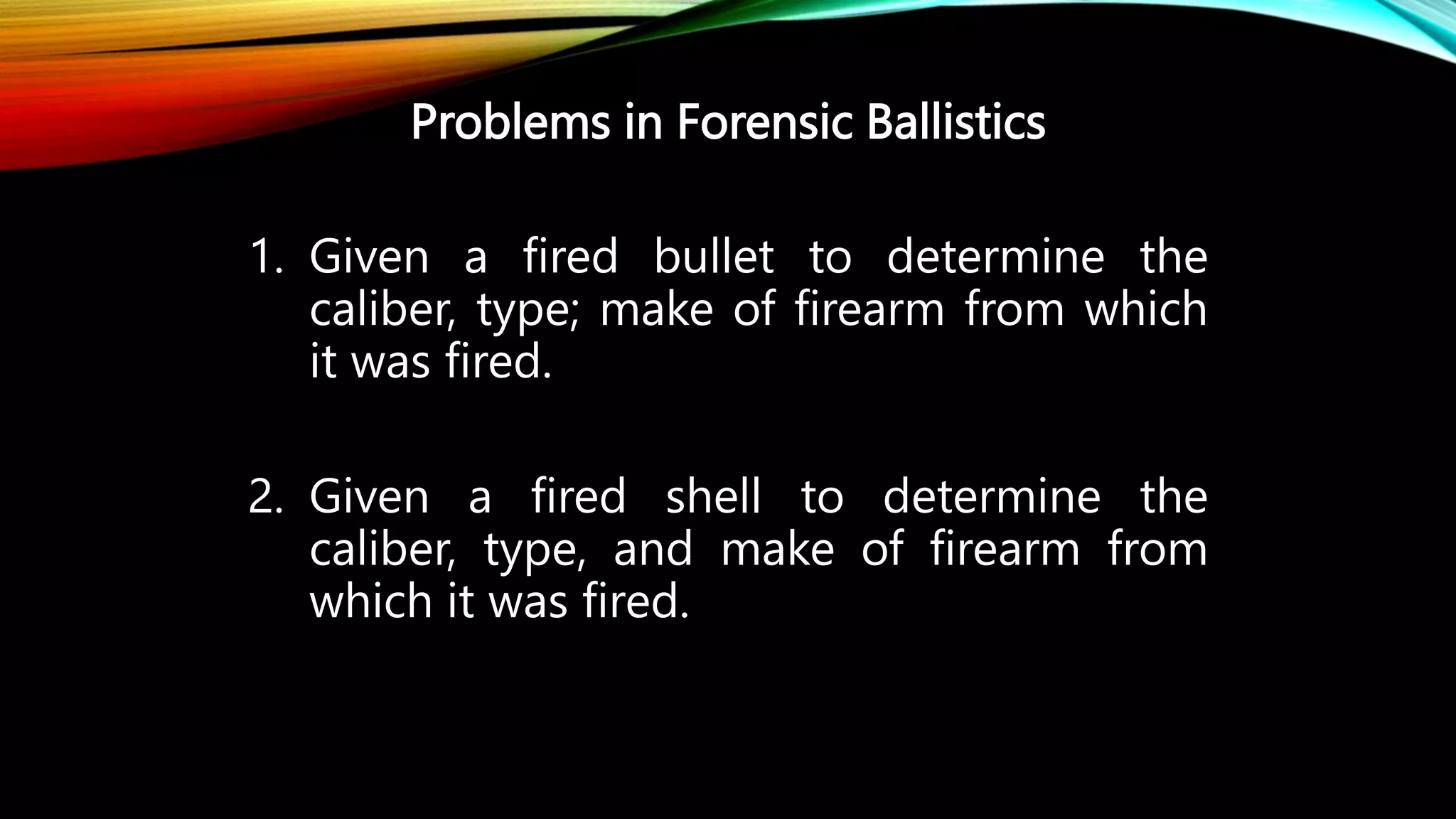 Problems in Forensic Ballistics

1. Given a fired bullet to determine the caliber, type; make of firearm from which it was fired.

2. Given a fired shell to determine the caliber, type, and make of firearm from which it was fired.